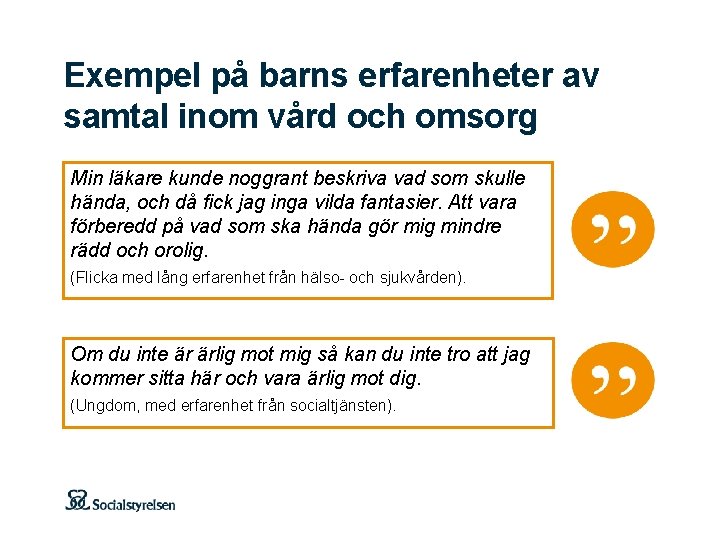 Exempel på barns erfarenheter av samtal inom vård och omsorg

Min läkare kunde noggrant beskriva vad som skulle hända, och då fick jag inga vilda fantasier. Att vara förberedd på vad som ska hända gör mig mindre rädd och orolig.

(Flicka med lång erfarenhet från hälso- och sjukvården).

Om du inte är ärlig mot mig så kan du inte tro att jag kommer sitta här och vara ärlig mot dig.

(Ungdom, med erfarenhet från socialtjänsten).

Socialstyrelsen